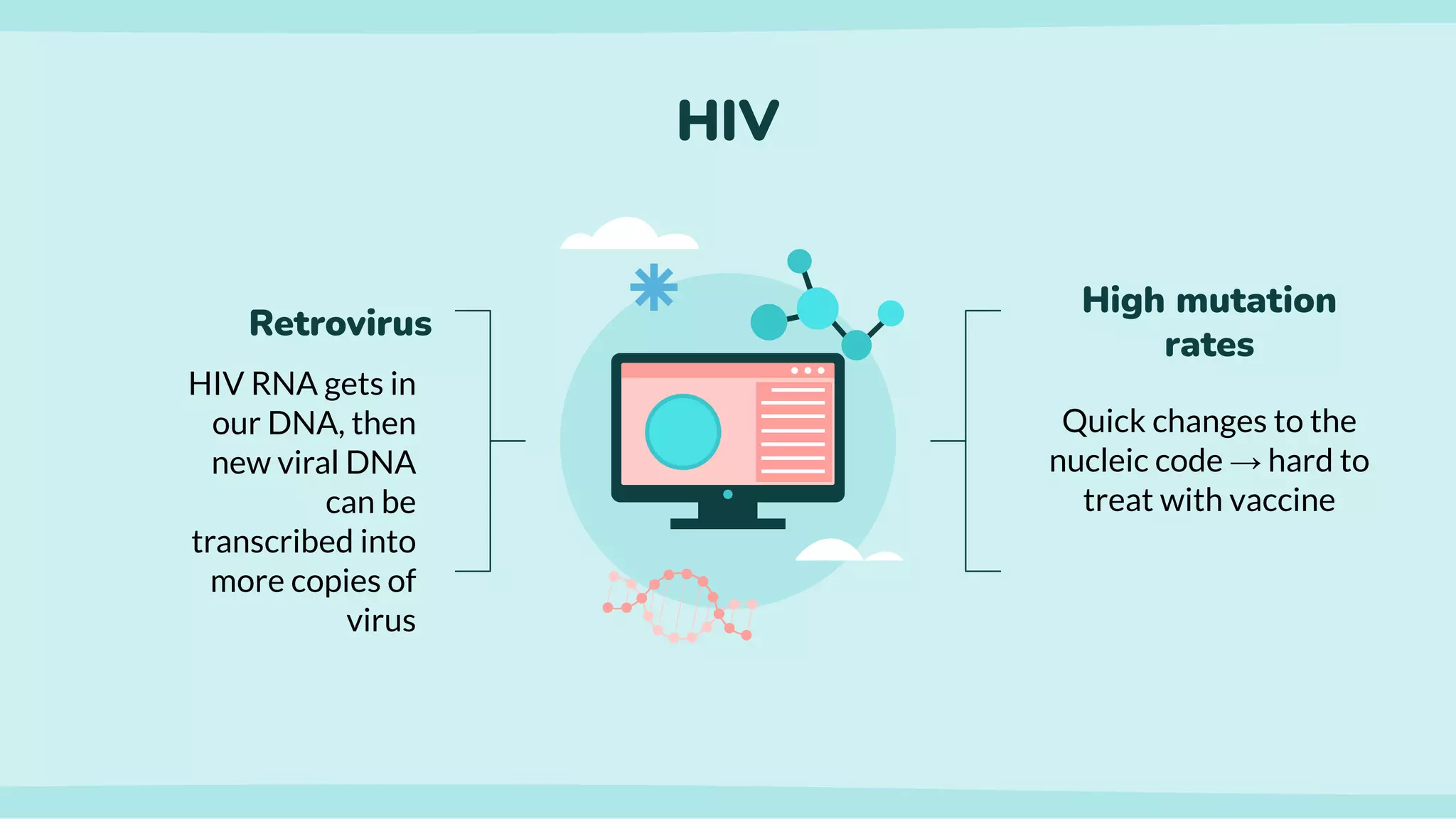 HIV

Retrovirus

HIV RNA gets in our DNA, then new viral DNA can be transcribed into more copies of virus

High mutation rates

Quick changes to the nucleic code → hard to treat with vaccine